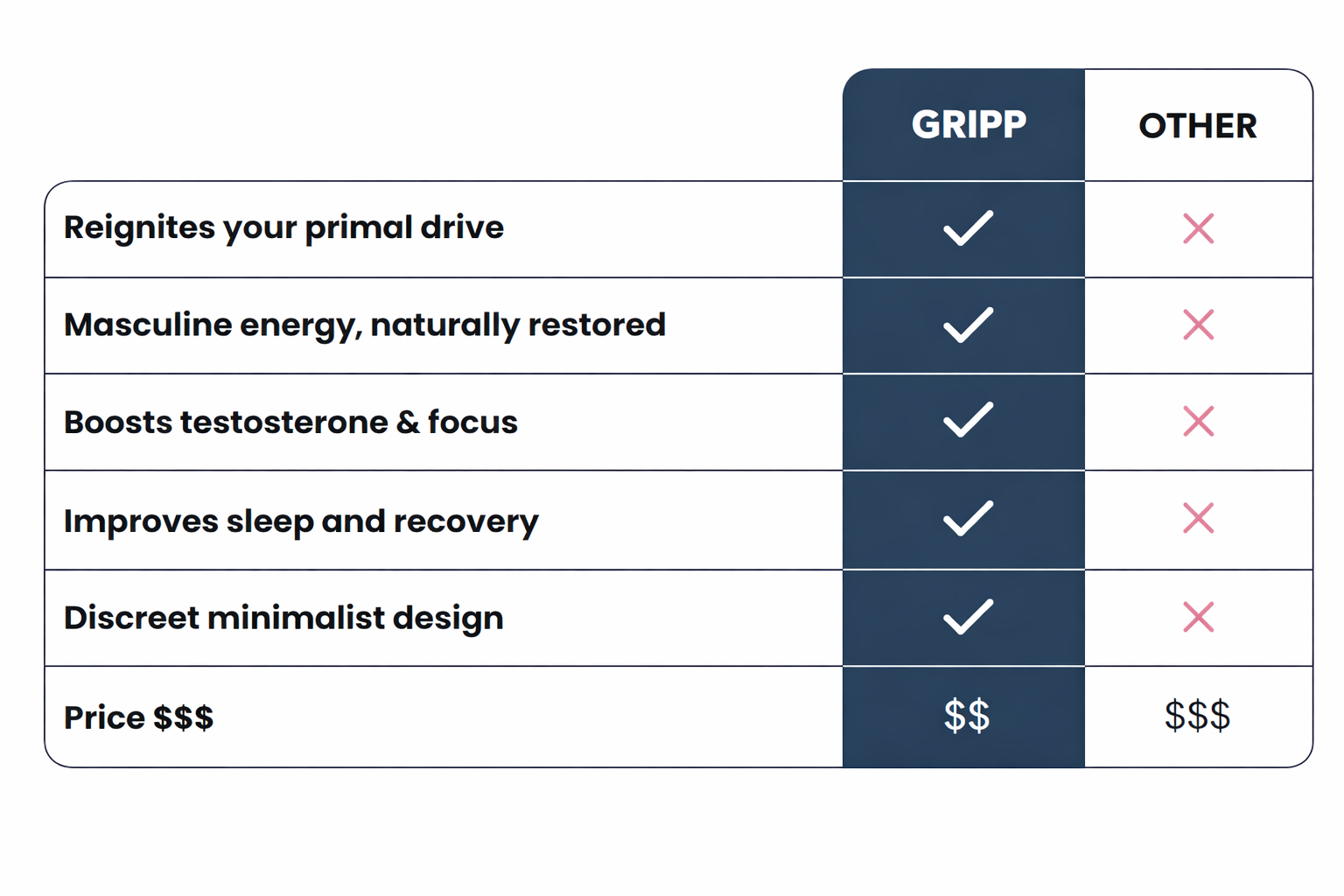 | | GRIPP | OTHER |
|---|---|---|
| Reignites your primal drive | ✓ | ✗ |
| Masculine energy, naturally restored | ✓ | ✗ |
| Boosts testosterone & focus | ✓ | ✗ |
| Improves sleep and recovery | ✓ | ✗ |
| Discreet minimalist design | ✓ | ✗ |
| Price \$\$\$ | \$\$ | \$\$\$ |